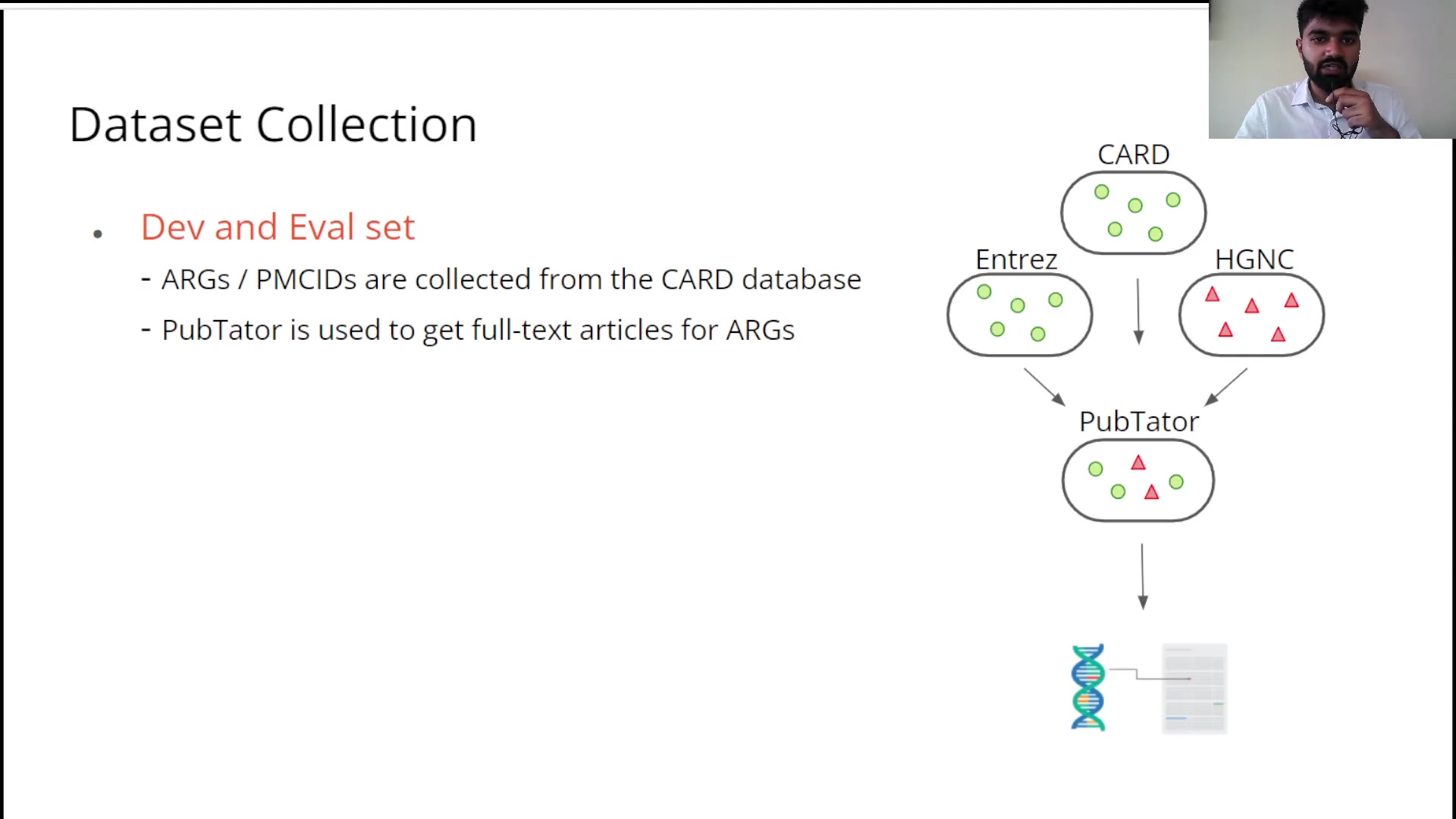 Dataset Collection

• Dev and Eval set
- ARGs / PMCIDs are collected from the CARD database
- PubTator is used to get full-text articles for ARGs

CARD

Entrez

HGNC

PubTator